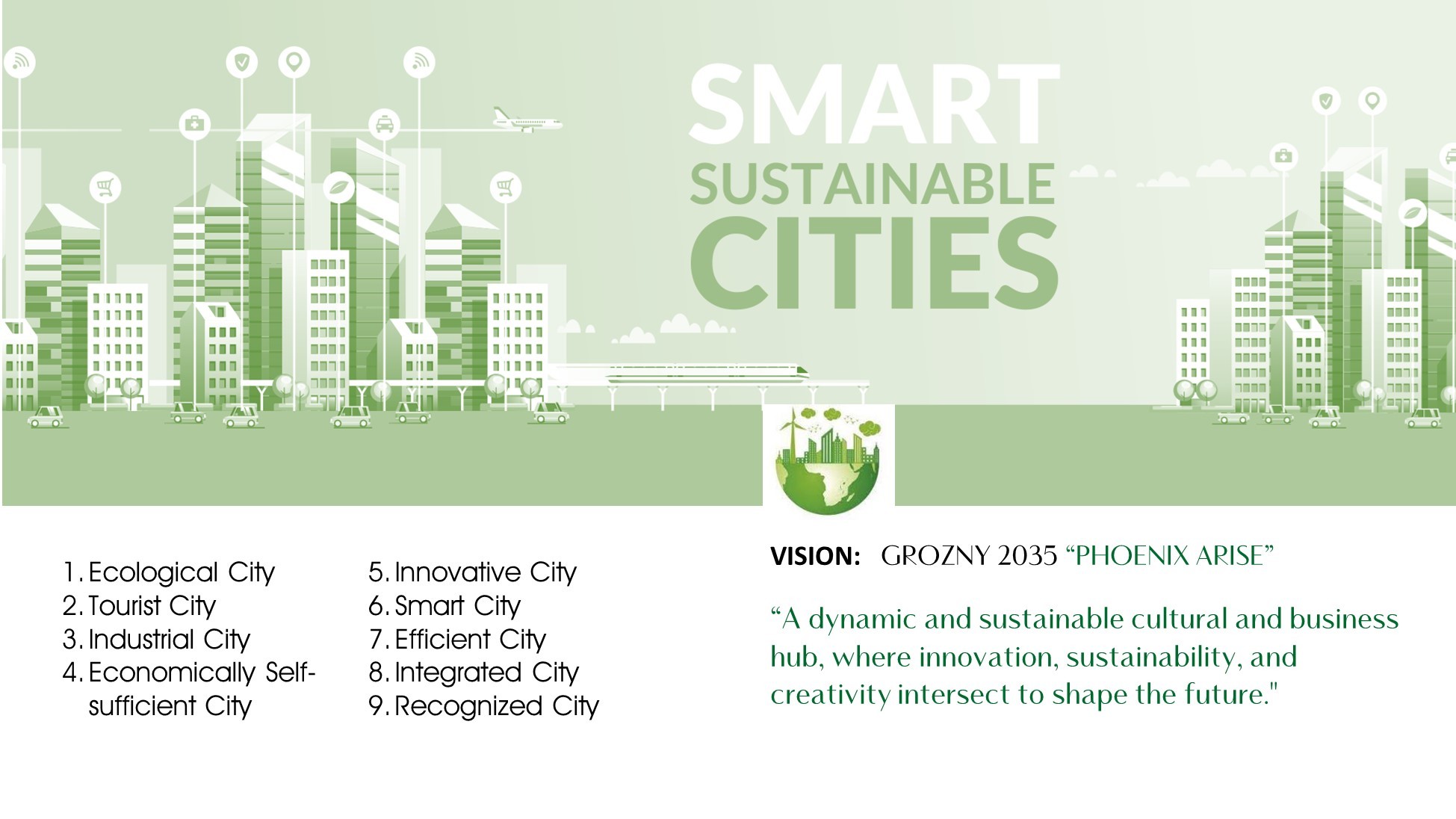 SMART
SUSTAINABLE
CITIES

1. Ecological City
2. Tourist City
3. Industrial City
4. Economically Self-sufficient City

5. Innovative City
6. Smart City
7. Efficient City
8. Integrated City
9. Recognized City

VISION: GROZNY 2035 “PHOENIX ARISE”

“A dynamic and sustainable cultural and business hub, where innovation, sustainability, and creativity intersect to shape the future."